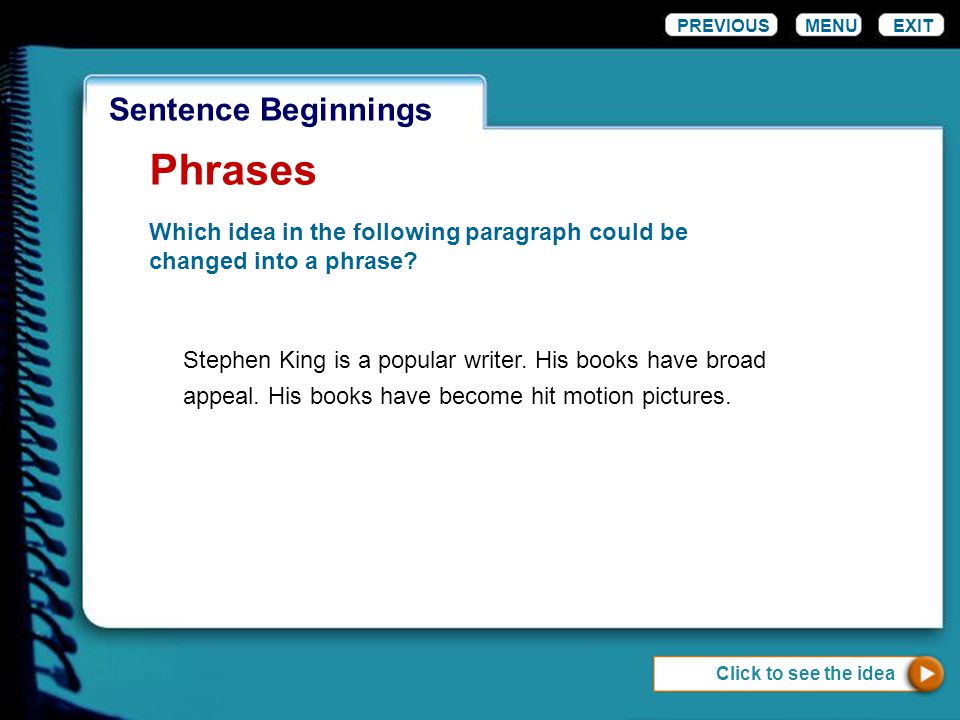 PREVIOUS MENU EXIT

Sentence Beginnings

Phrases

Which idea in the following paragraph could be changed into a phrase?

Stephen King is a popular writer. His books have broad appeal. His books have become hit motion pictures.

Click to see the idea